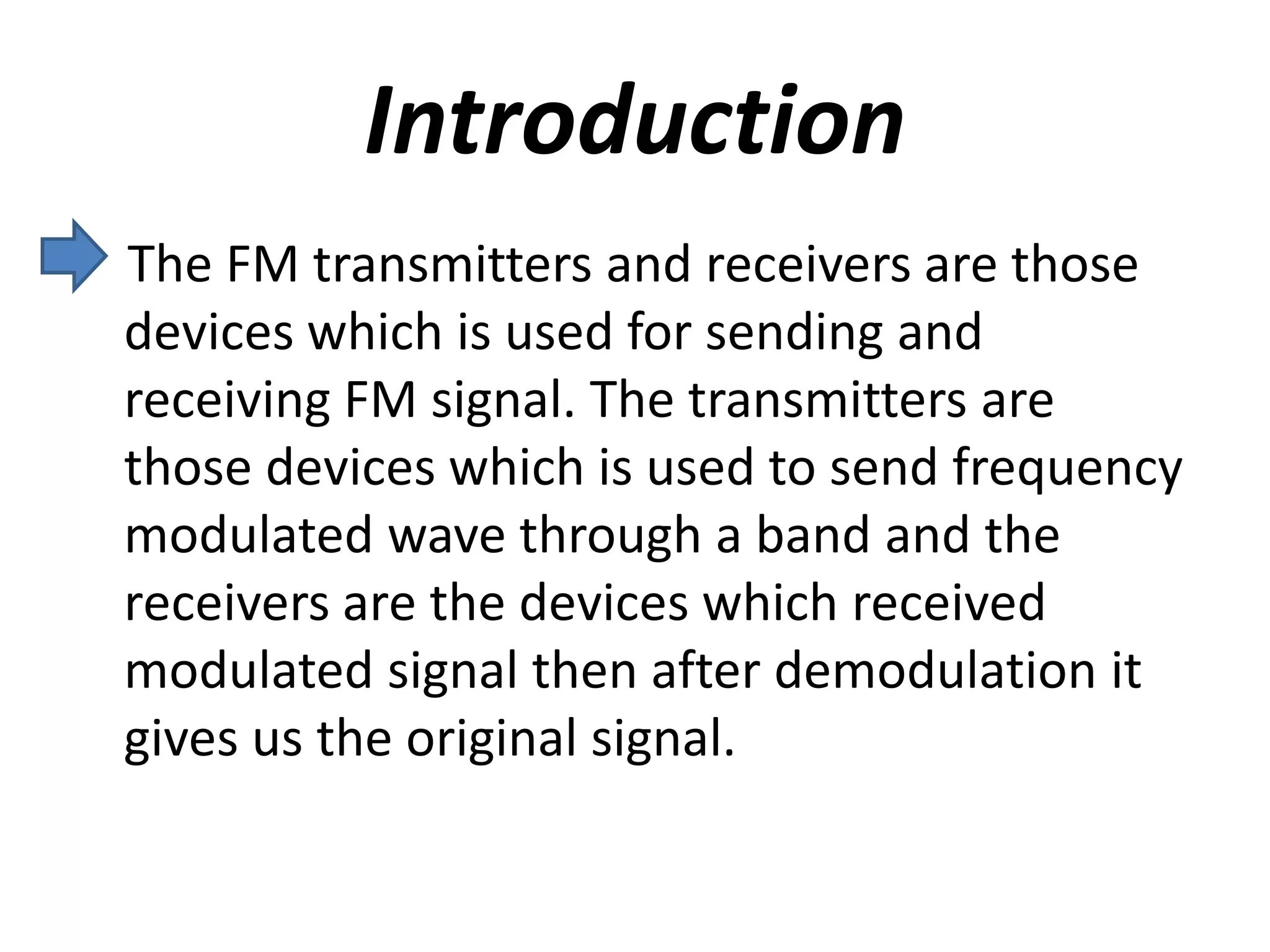 Introduction

The FM transmitters and receivers are those devices which is used for sending and receiving FM signal. The transmitters are those devices which is used to send frequency modulated wave through a band and the receivers are the devices which received modulated signal then after demodulation it gives us the original signal.